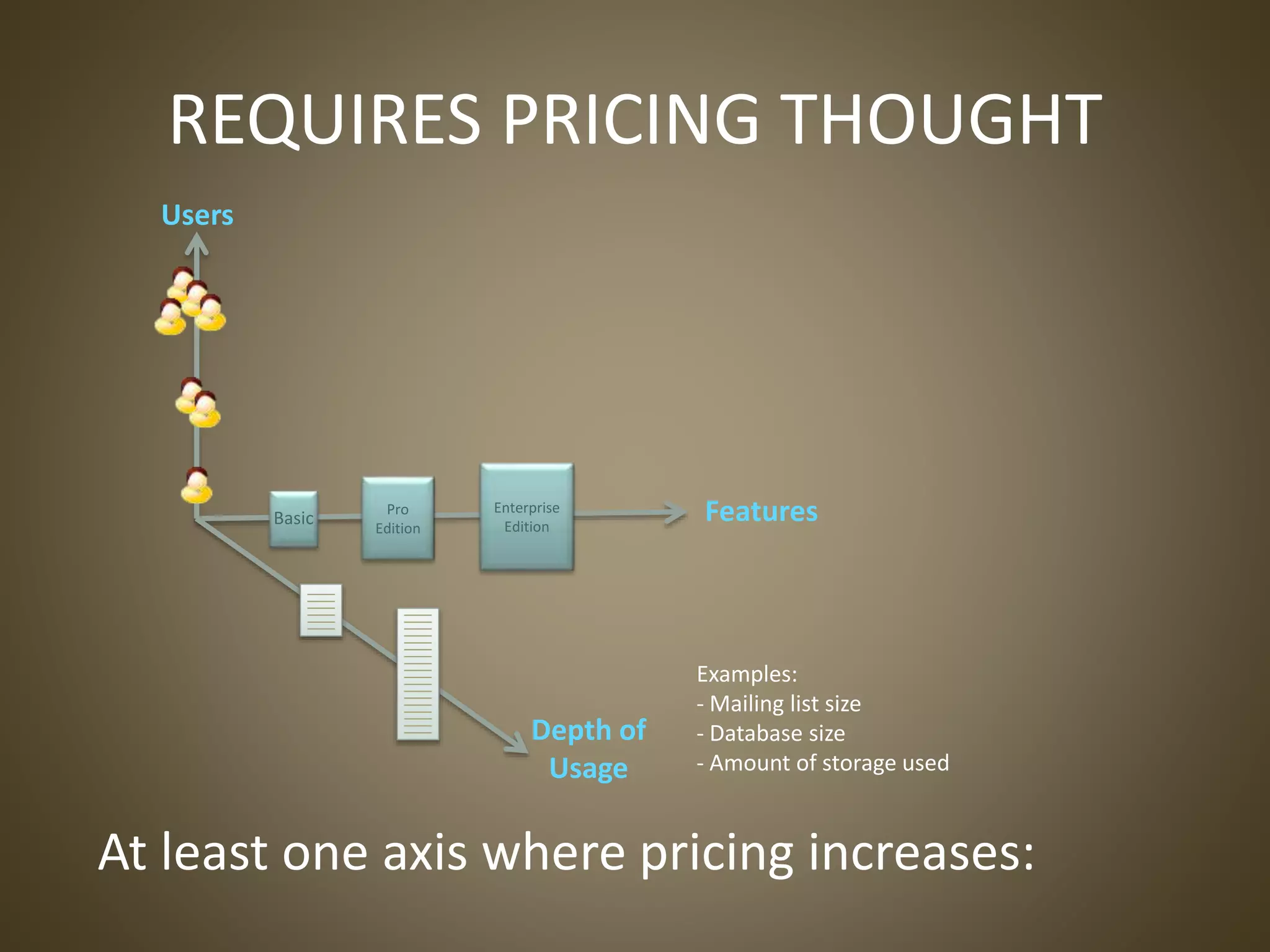 REQUIRES PRICING THOUGHT

Users

Basic

Pro Edition

Enterprise Edition

Features

Depth of Usage

Examples:
- Mailing list size
- Database size
- Amount of storage used

At least one axis where pricing increases: